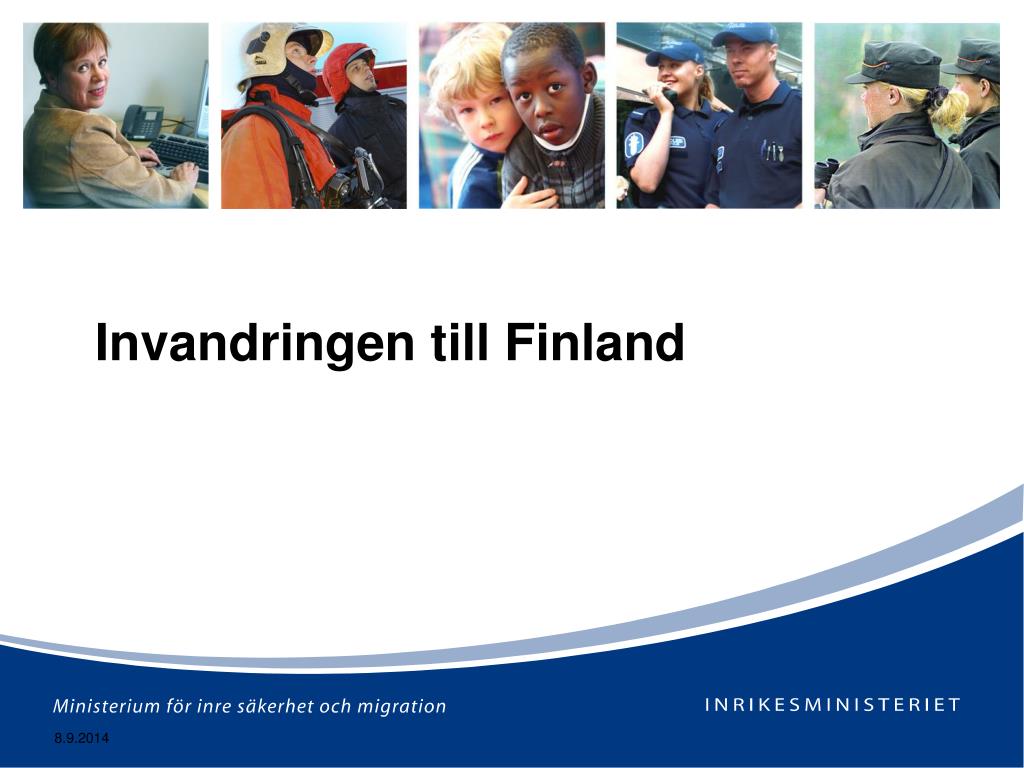 Invandringen till Finland

Ministerium för inre säkerhet och migration

INRIKESMINISTERIET

8.9.2014